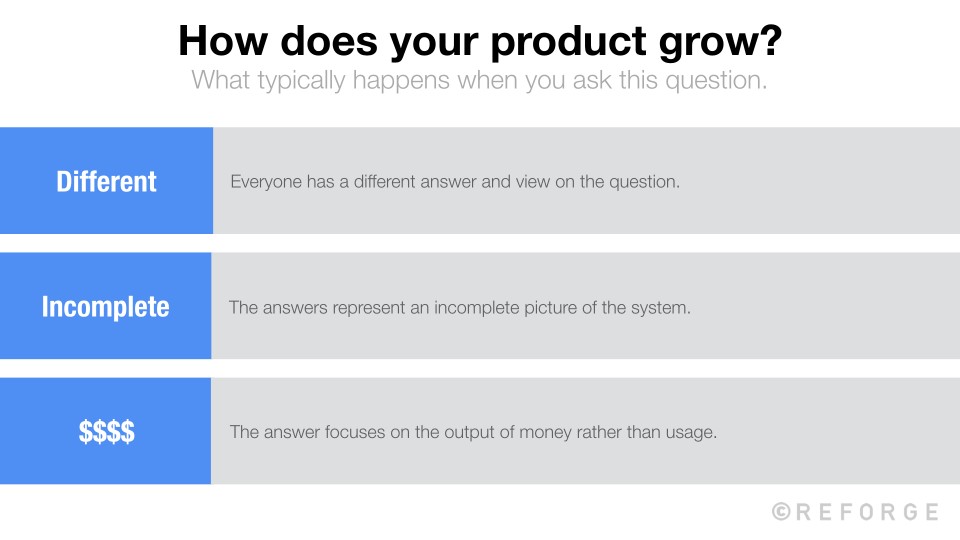 How does your product grow?
What typically happens when you ask this question.

Different

Everyone has a different answer and view on the question.

Incomplete

The answers represent an incomplete picture of the system.

\$\$\$\$

The answer focuses on the output of money rather than usage.

©REFORGE